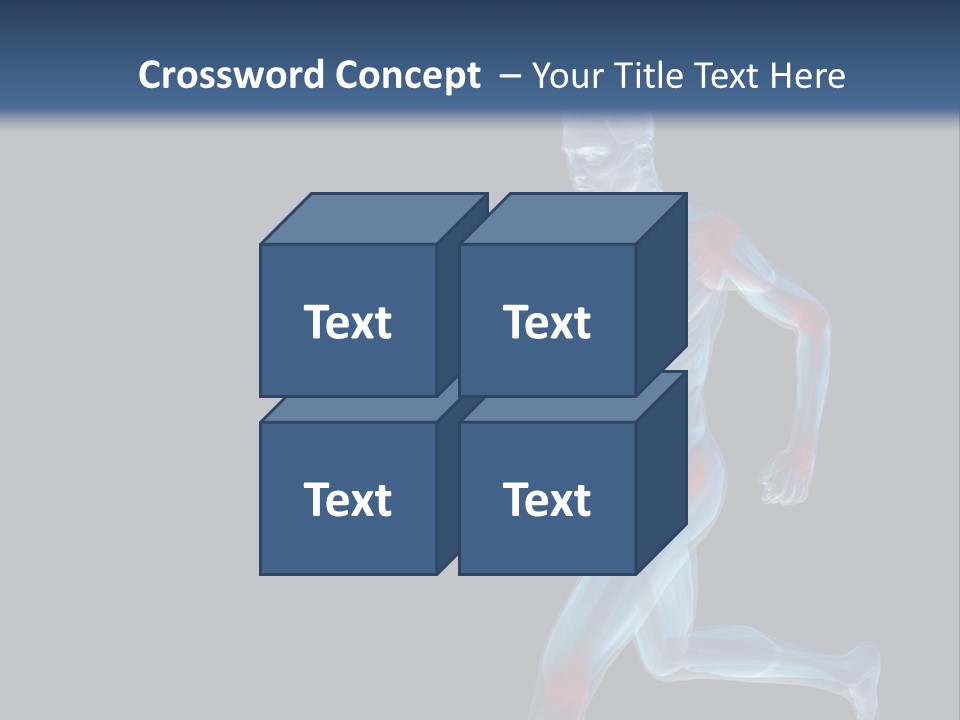 Crossword Concept – Your Title Text Here

Text

Text

Text

Text